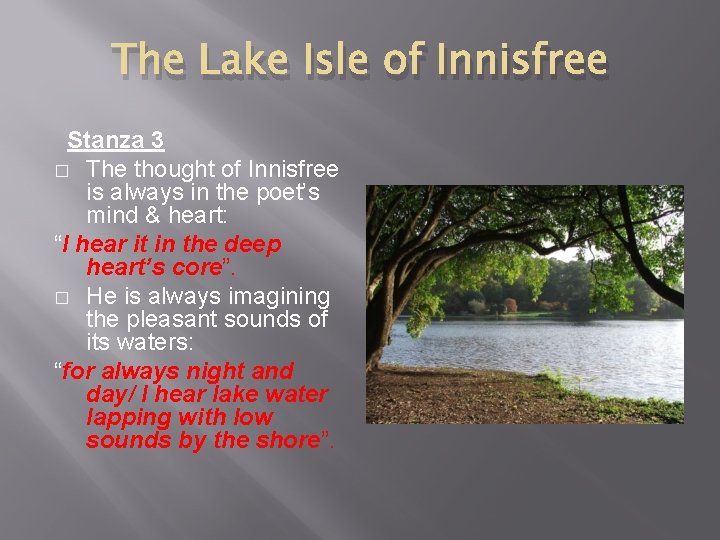 The Lake Isle of Innisfree

Stanza 3

□ The thought of Innisfree is always in the poet's mind & heart:

"I hear it in the deep heart's core".

□ He is always imagining the pleasant sounds of its waters:

"for always night and day/ I hear lake water lapping with low sounds by the shore".